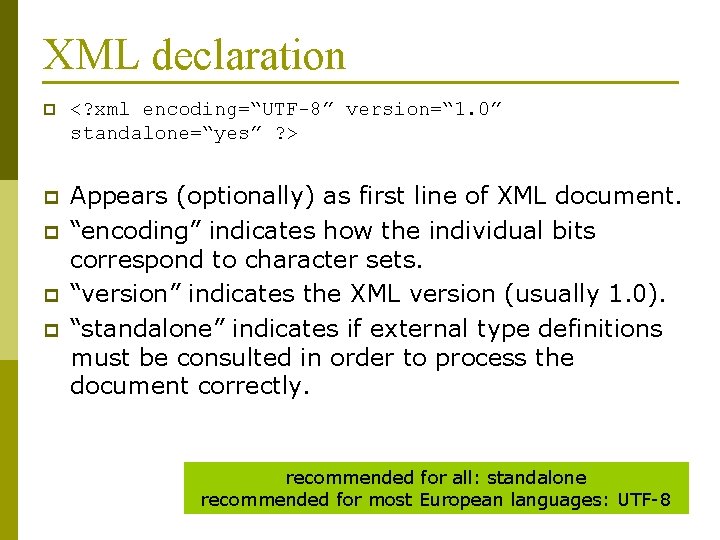 XML declaration

<?xml encoding=“UTF-8” version=“1.0” standalone=“yes” ?>

Appears (optionally) as first line of XML document.

“encoding” indicates how the individual bits correspond to character sets.

“version” indicates the XML version (usually 1.0).

“standalone” indicates if external type definitions must be consulted in order to process the document correctly.

recommended for all: standalone
recommended for most European languages: UTF-8